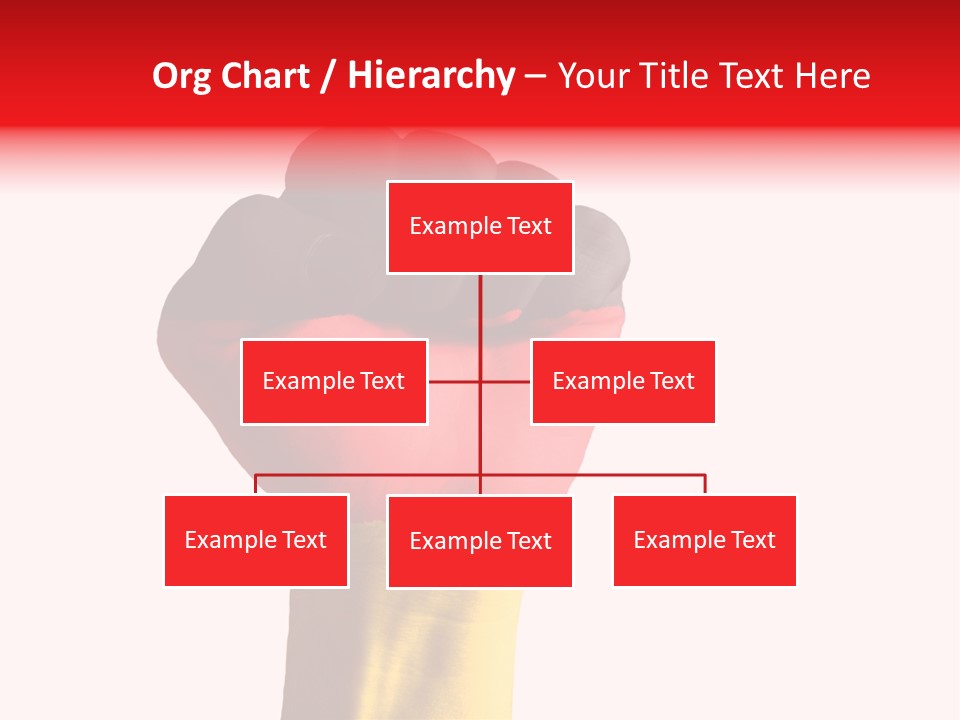 Org Chart / Hierarchy – Your Title Text Here

Example Text

Example Text

Example Text

Example Text

Example Text

Example Text